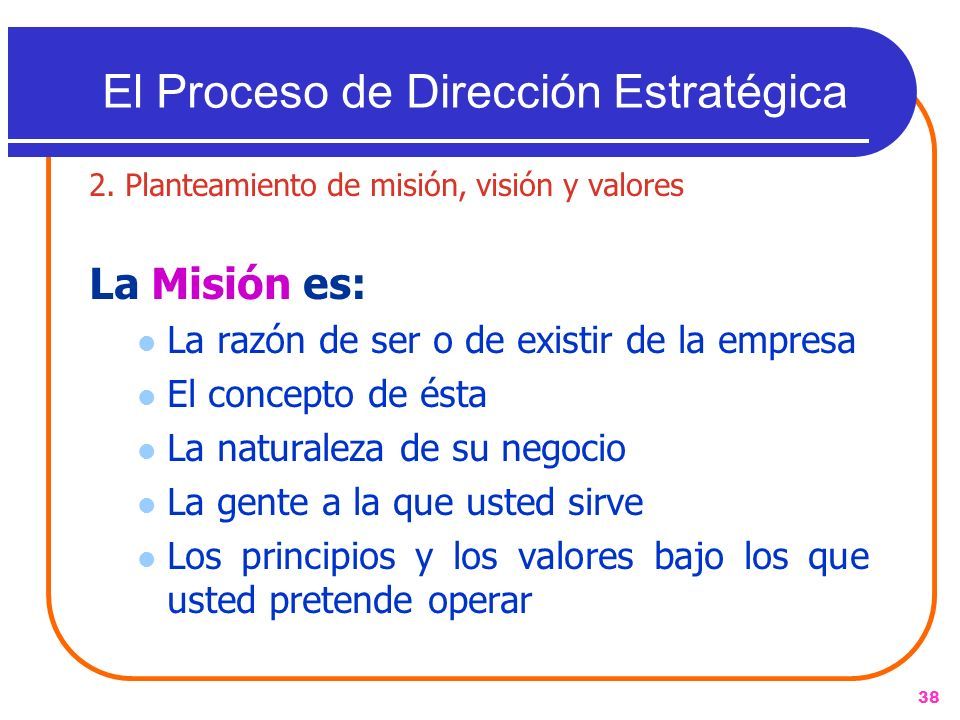 El Proceso de Dirección Estratégica

2. Planteamiento de misión, visión y valores

La Misión es:

- La razón de ser o de existir de la empresa
- El concepto de ésta
- La naturaleza de su negocio
- La gente a la que usted sirve
- Los principios y los valores bajo los que usted pretende operar

38